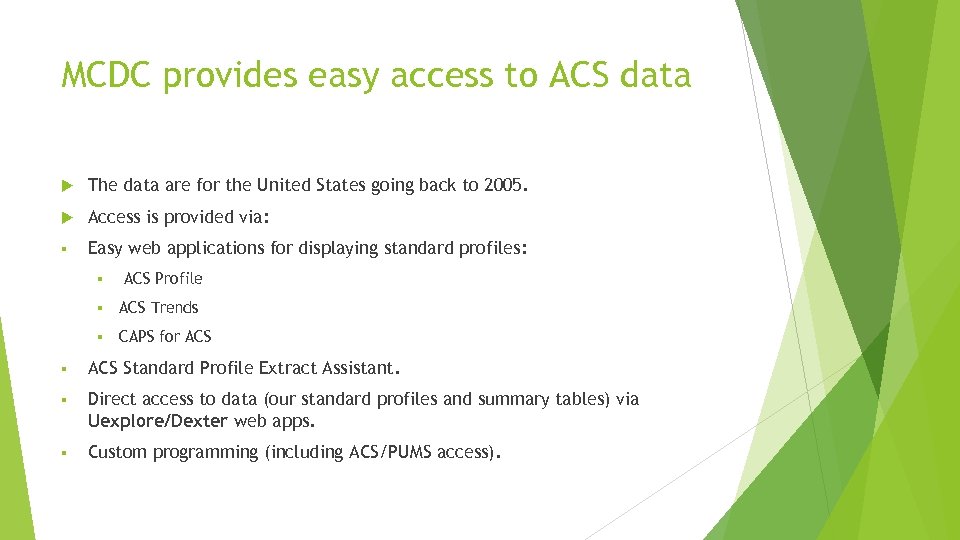 MCDC provides easy access to ACS data

The data are for the United States going back to 2005.

Access is provided via:

Easy web applications for displaying standard profiles:

ACS Profile

ACS Trends

CAPS for ACS

ACS Standard Profile Extract Assistant.

Direct access to data (our standard profiles and summary tables) via Uexplore/Dexter web apps.

Custom programming (including ACS/PUMS access).